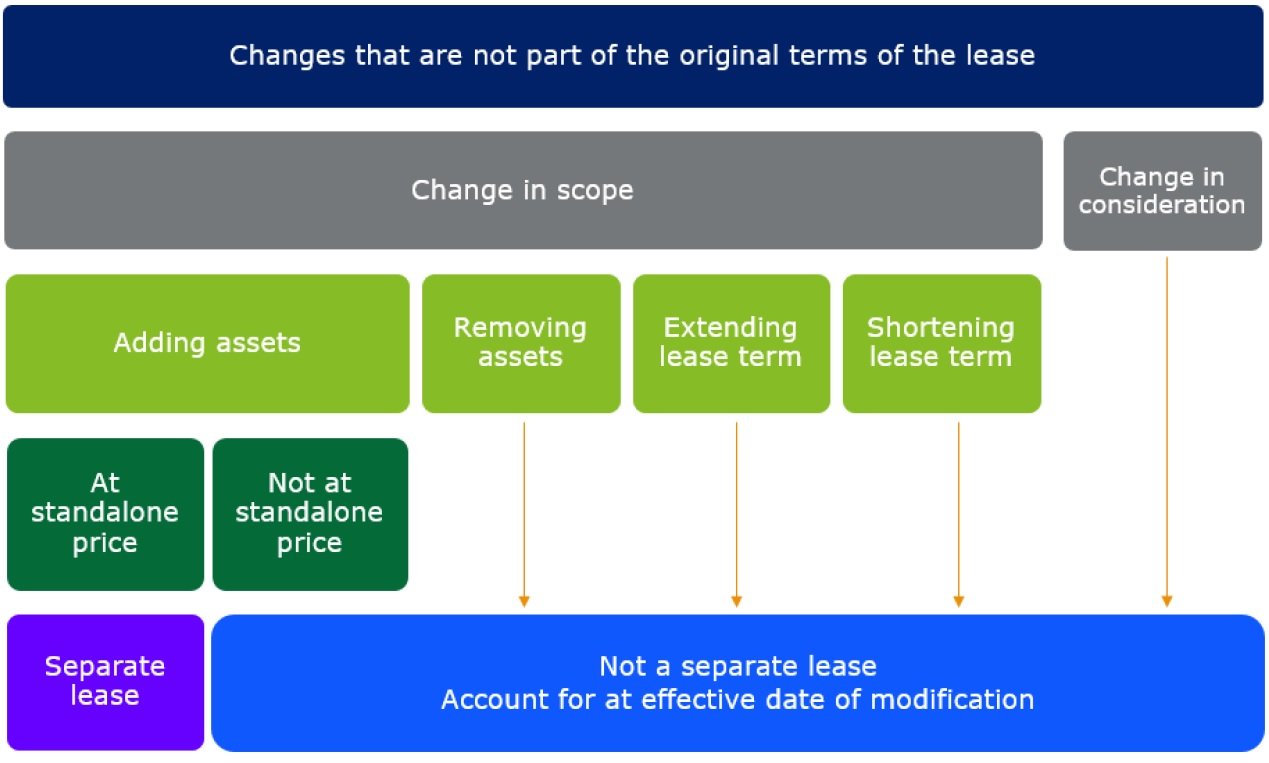 Changes that are not part of the original terms of the lease

Change in scope

Change in consideration

Adding assets

Removing assets

Extending lease term

Shortening lease term

At standalone price

Not at standalone price

Separate lease

Not a separate lease
Account for at effective date of modification